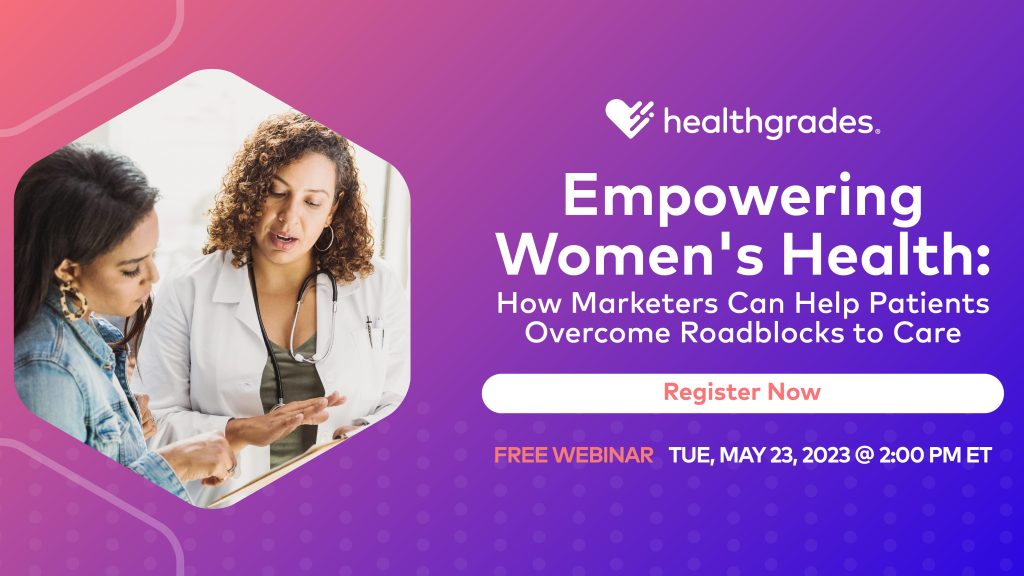 healthgrades.

Empowering Women's Health:

How Marketers Can Help Patients Overcome Roadblocks to Care

Register Now

FREE WEBINAR TUE, MAY 23, 2023 @ 2:00 PM ET